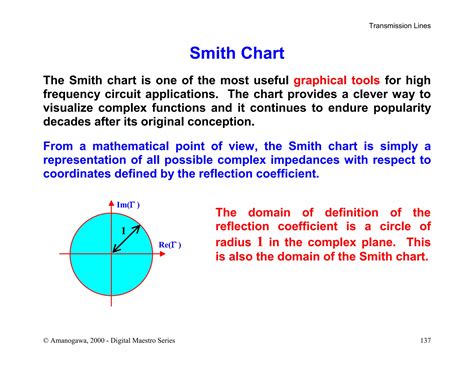 Transmission Lines

Smith Chart

The Smith chart is one of the most useful graphical tools for high frequency circuit applications. The chart provides a clever way to visualize complex functions and it continues to endure popularity decades after its original conception.

From a mathematical point of view, the Smith chart is simply a representation of all possible complex impedances with respect to coordinates defined by the reflection coefficient.

Im($\Gamma$)

1

Re($\Gamma$)

The domain of definition of the reflection coefficient is a circle of radius 1 in the complex plane. This is also the domain of the Smith chart.

© Amanogawa, 2000 - Digital Maestro Series

137